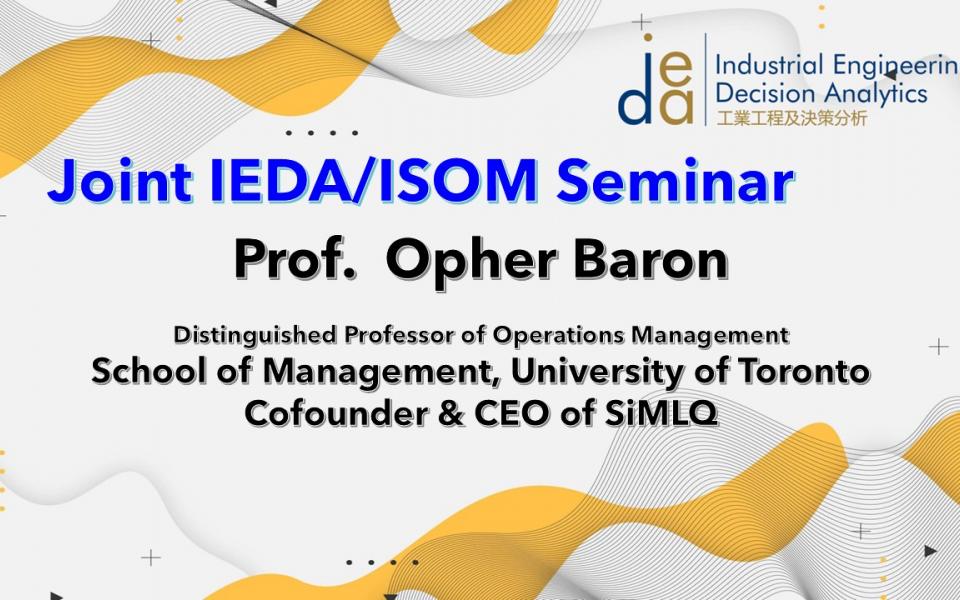 ieda Industrial Engineerin
Decision Analytics
工業工程及決策分析

Joint IEDA/ISOM Seminar

Prof. Opher Baron

Distinguished Professor of Operations Management
School of Management, University of Toronto
Cofounder & CEO of SiMLQ